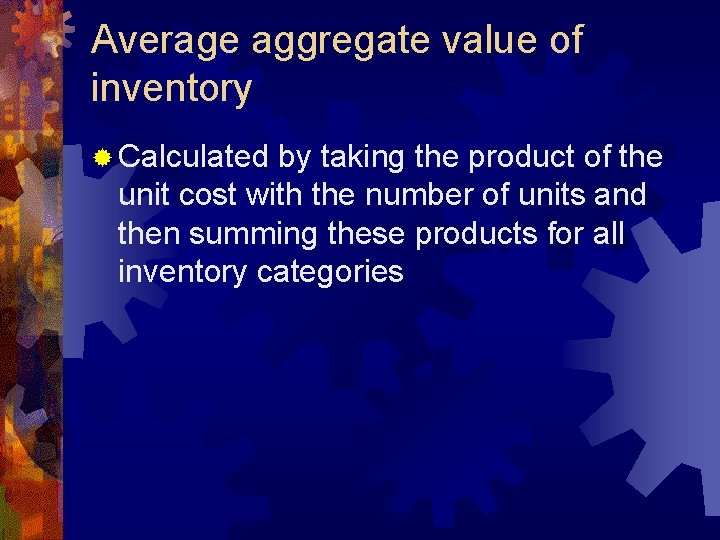 Average aggregate value of inventory

Calculated by taking the product of the unit cost with the number of units and then summing these products for all inventory categories